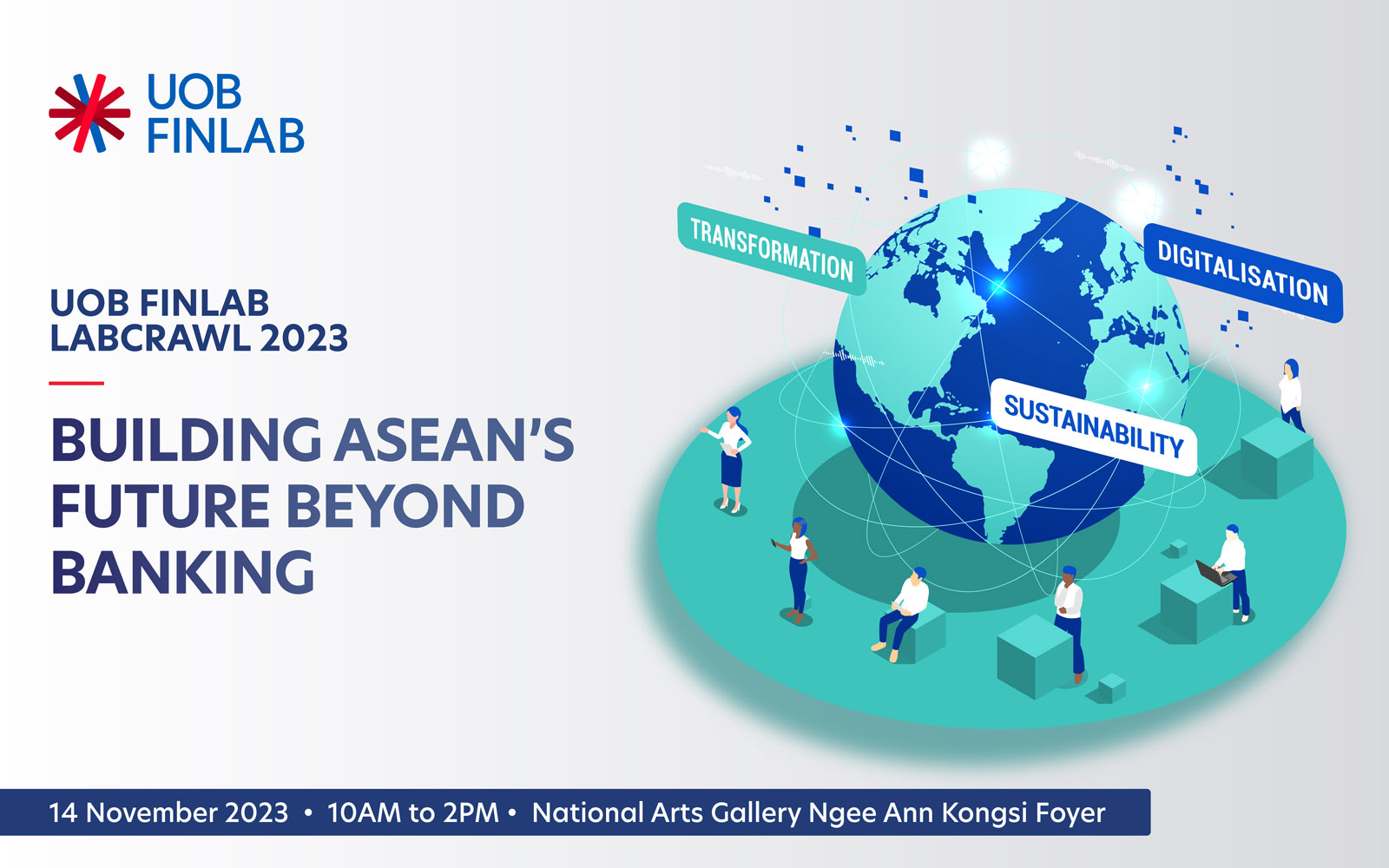 UOB FINLAB

UOB FINLAB LABCRAWL 2023

BUILDING ASEAN'S FUTURE BEYOND BANKING

TRANSFORMATION

DIGITALISATION

SUSTAINABILITY

14 November 2023 • 10AM to 2PM • National Arts Gallery Ngee Ann Kongsi Foyer